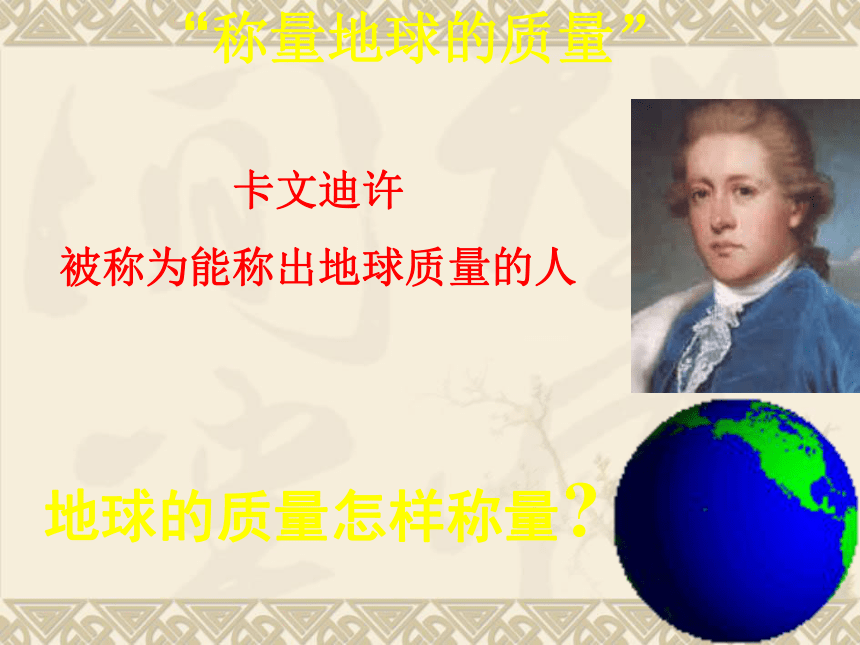 “称量地球的质量”

卡文迪许
被称为能称出地球质量的人

地球的质量怎样称量？